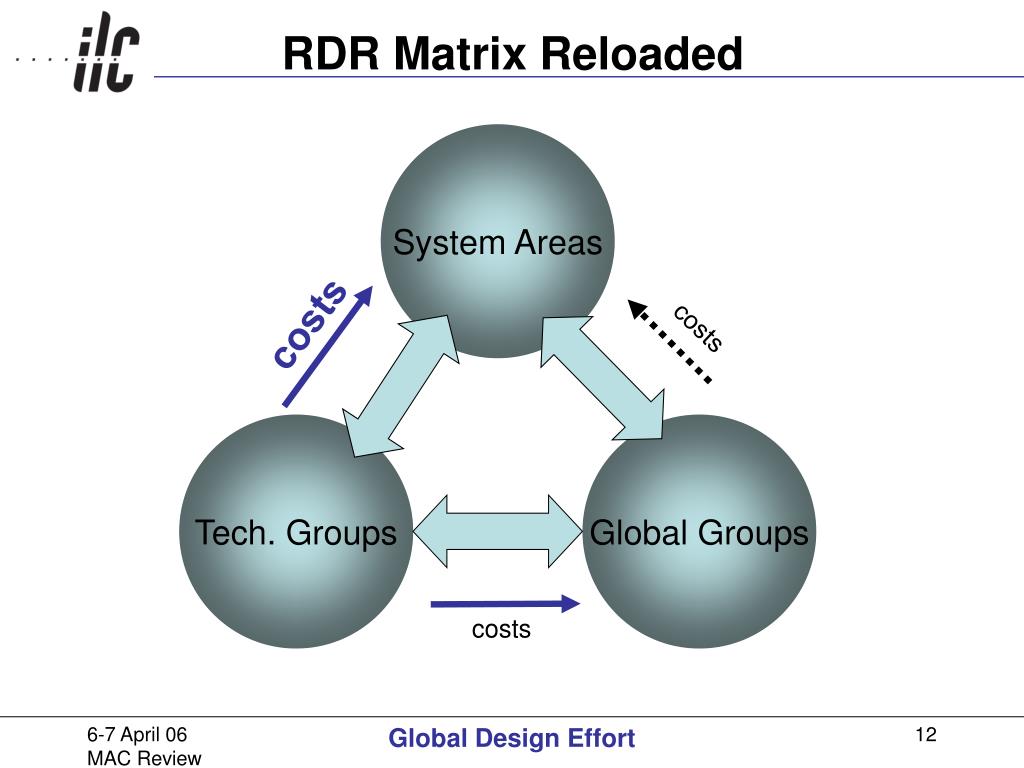 ilc

RDR Matrix Reloaded

System Areas

costs

costs

Tech. Groups

Global Groups

costs

6-7 April 06
MAC Review

Global Design Effort

12